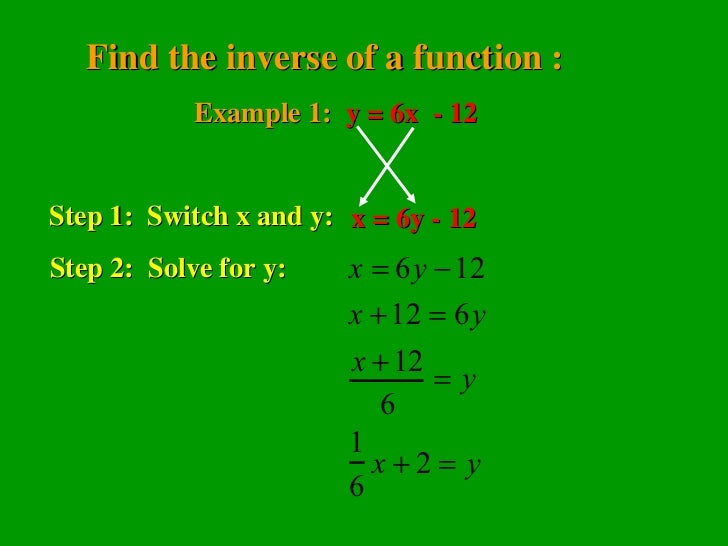 Find the inverse of a function :

Example 1: y = 6x - 12

Step 1: Switch x and y: x = 6y - 12

Step 2: Solve for y: $x = 6y - 12$

$x + 12 = 6y$

$\frac{x+12}{6} = y$

$\frac{1}{6}x + 2 = y$